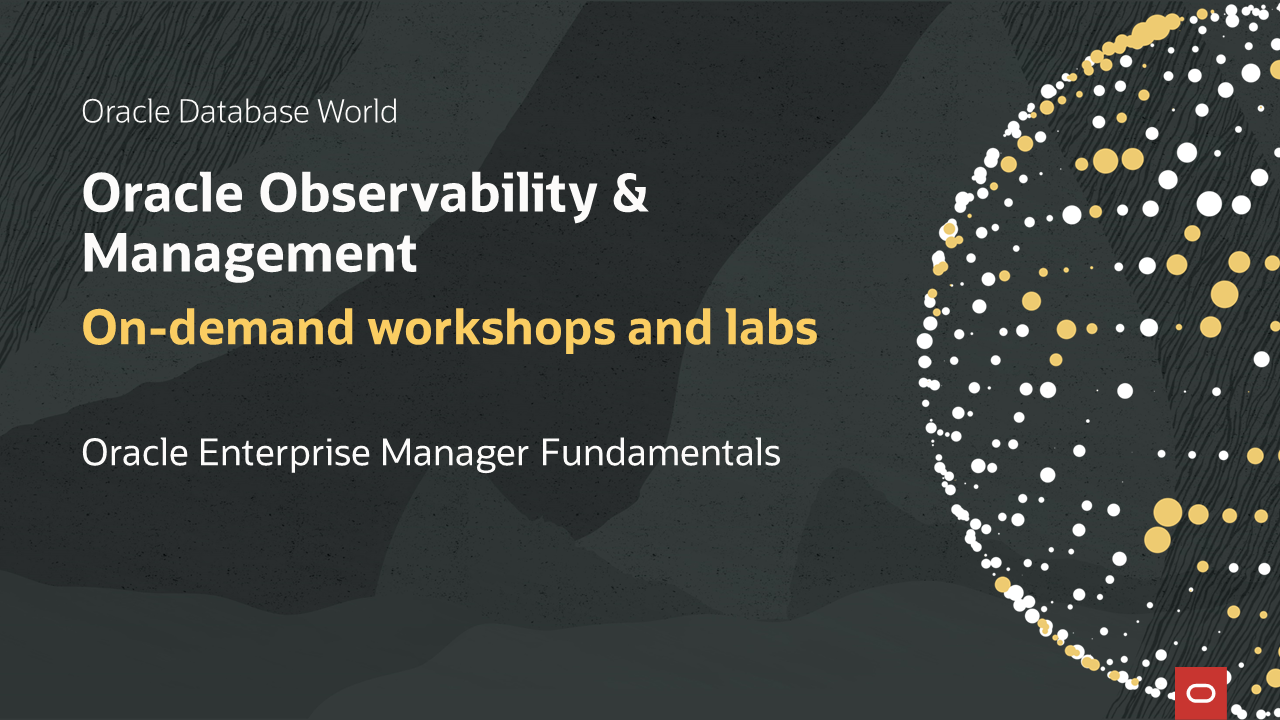 Oracle Database World

Oracle Observability & Management

On-demand workshops and labs

Oracle Enterprise Manager Fundamentals